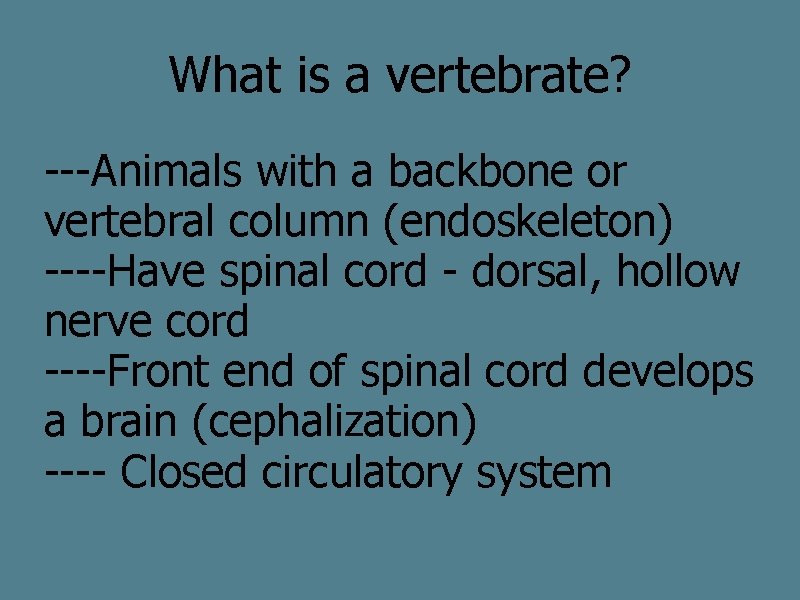 What is a vertebrate?

---Animals with a backbone or vertebral column (endoskeleton)
----Have spinal cord - dorsal, hollow nerve cord
----Front end of spinal cord develops a brain (cephalization)
---- Closed circulatory system